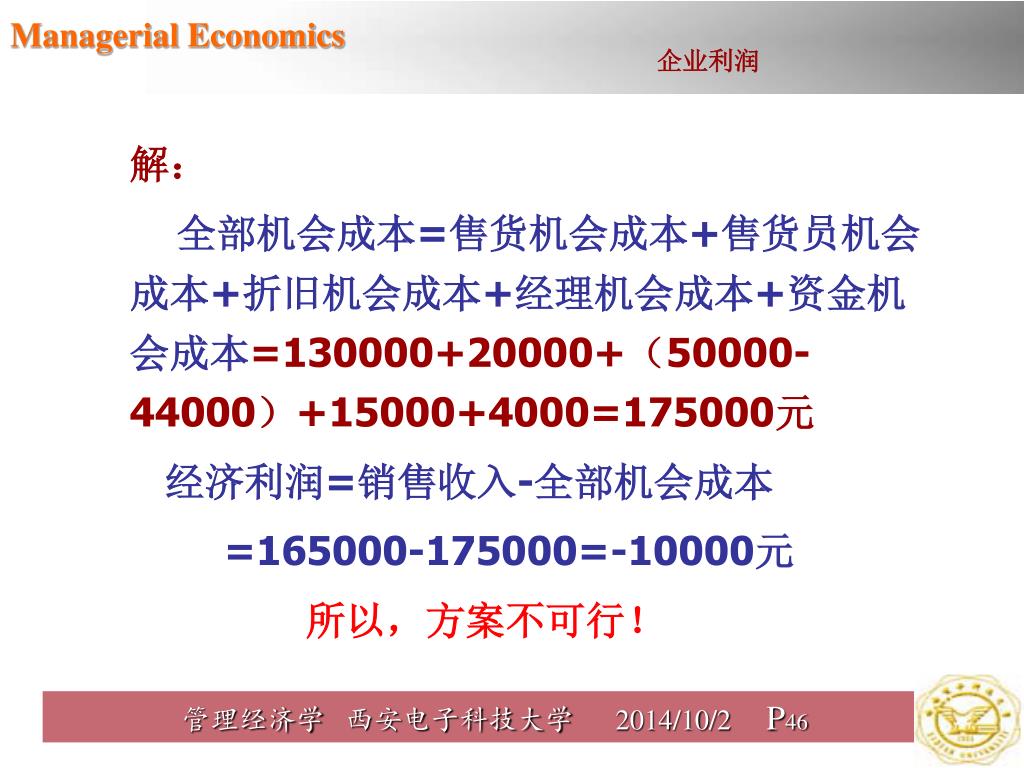 Managerial Economics

企业利润

解：

全部机会成本=售货机会成本+售货员机会成本+折旧机会成本+经理机会成本+资金机会成本=130000+20000+（50000-44000）+15000+4000=175000元

经济利润=销售收入-全部机会成本

=165000-175000=-10000元

所以，方案不可行！

管理经济学 西安电子科技大学 2014/10/2 P46